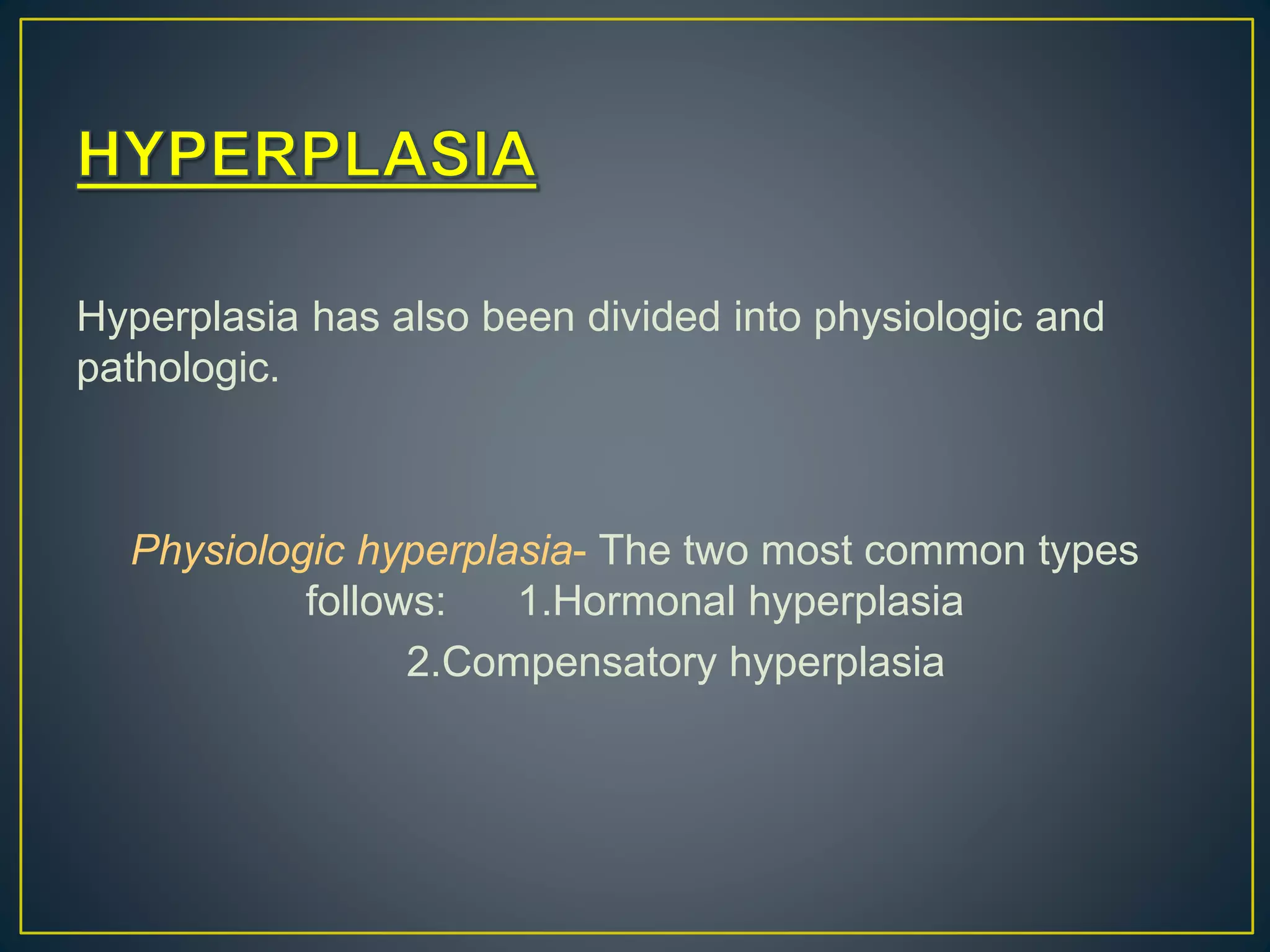 HYPERPLASIA

Hyperplasia has also been divided into physiologic and pathologic.

Physiologic hyperplasia- The two most common types follows: 1.Hormonal hyperplasia
2.Compensatory hyperplasia